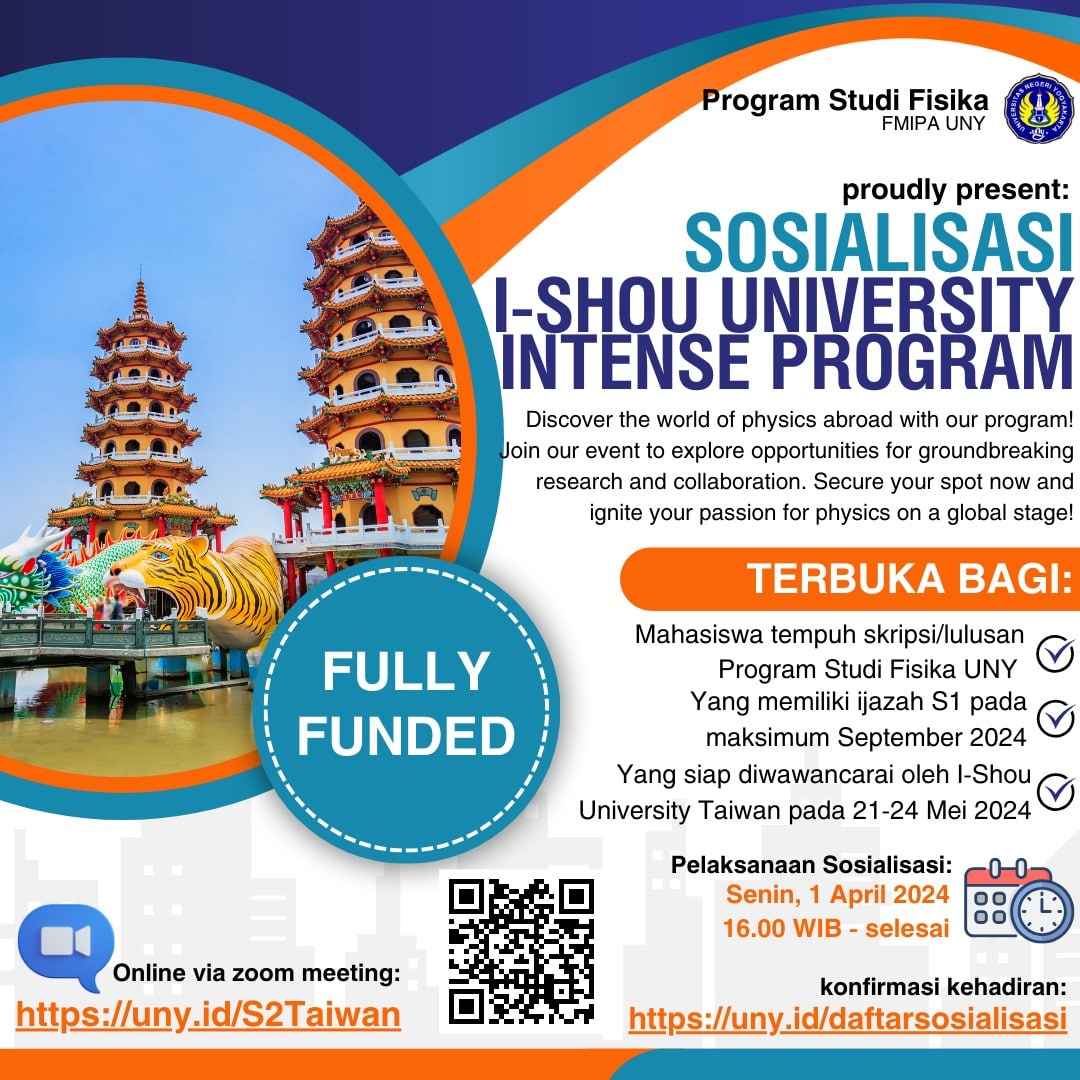 Program Studi Fisika
FMIPA UNY

UNIVERSITAS NEGERI YOGYAKARTA

proudly present:
SOSIALISASI
I-SHOU UNIVERSITY
INTENSE PROGRAM

Discover the world of physics abroad with our program! Join our event to explore opportunities for groundbreaking research and collaboration. Secure your spot now and ignite your passion for physics on a global stage!

TERBUKA BAGI:

Mahasiswa tempuh skripsi/lulusan Program Studi Fisika UNY

Yang memiliki ijazah S1 pada maksimum September 2024

Yang siap diwawancarai oleh I-Shou University Taiwan pada 21-24 Mei 2024

FULLY FUNDED

Pelaksanaan Sosialisasi:
Senin, 1 April 2024
16.00 WIB - selesai

Online via zoom meeting:
https://uny.id/S2Taiwan

konfirmasi kehadiran:
https://uny.id/daftarsosialisasi